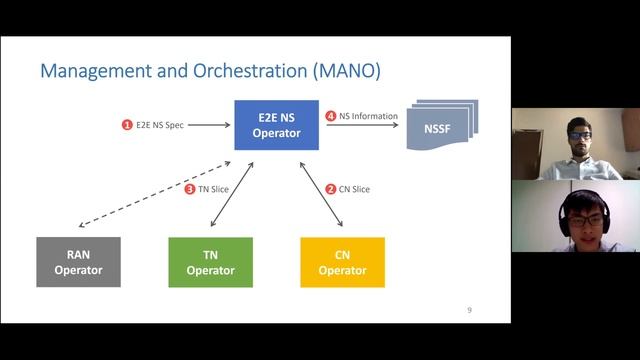 Management and Orchestration (MANO)

1 E2E NS Spec

E2E NS Operator

4 NS Information

NSSF

3 TN Slice

2 CN Slice

RAN Operator

TN Operator

CN Operator

9